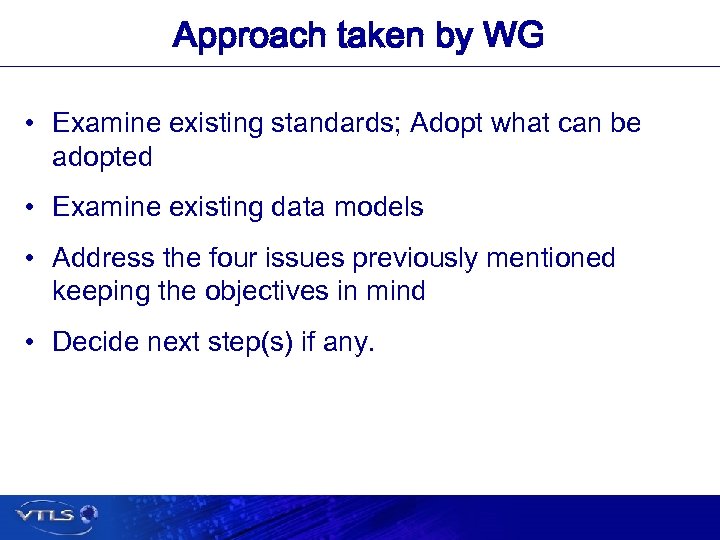 Approach taken by WG

• Examine existing standards; Adopt what can be adopted

• Examine existing data models

• Address the four issues previously mentioned keeping the objectives in mind

• Decide next step(s) if any.

VTLS